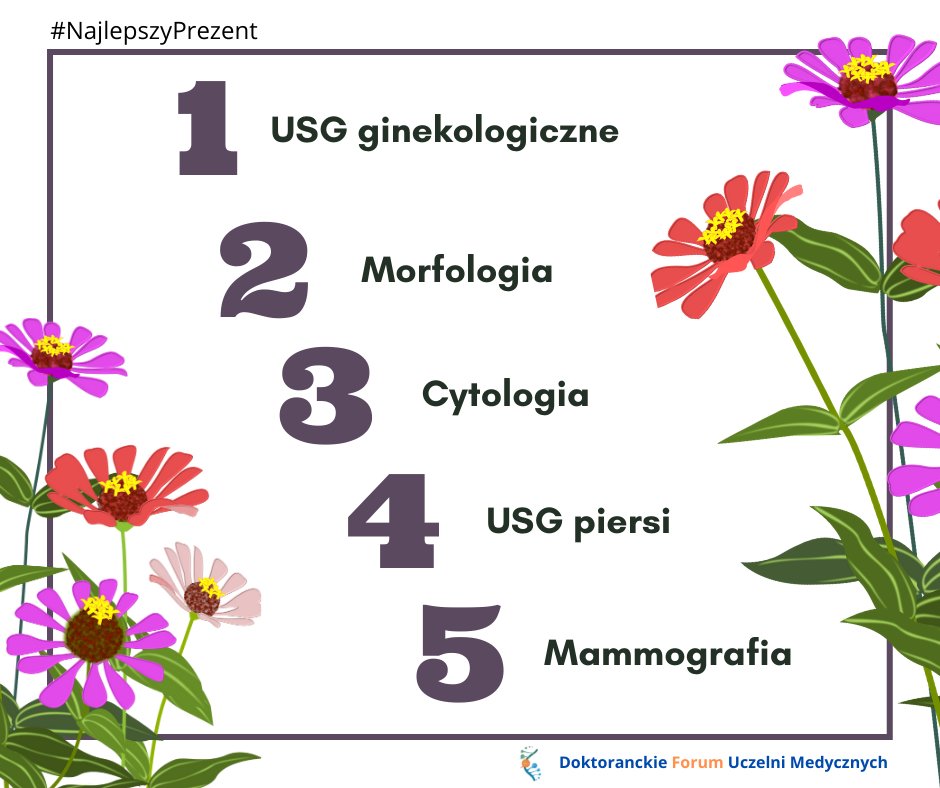 #NajlepszyPrezent

1 USG ginekologiczne

2 Morfologia

3 Cytologia

4 USG piersi

5 Mammografia

Doktoranckie Forum Uczelni Medycznych